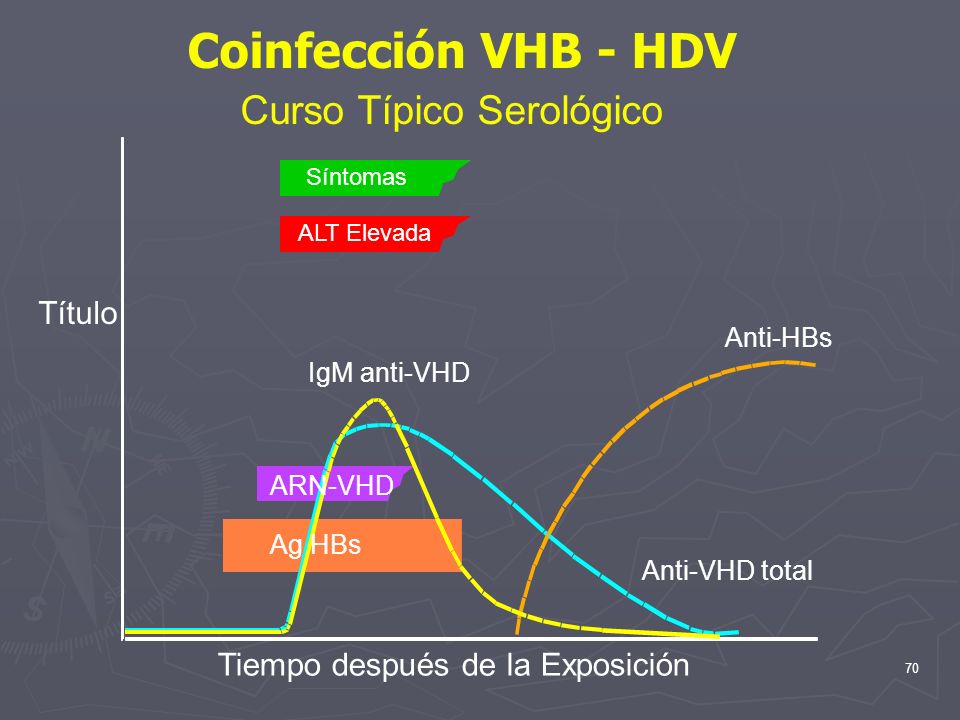 Coinfección VHB - HDV

Curso Típico Serológico

Síntomas

ALT Elevada

Título

Anti-HBs

IgM anti-VHD

ARN-VHD

Ag HBs

Anti-VHD total

Tiempo después de la Exposición

70